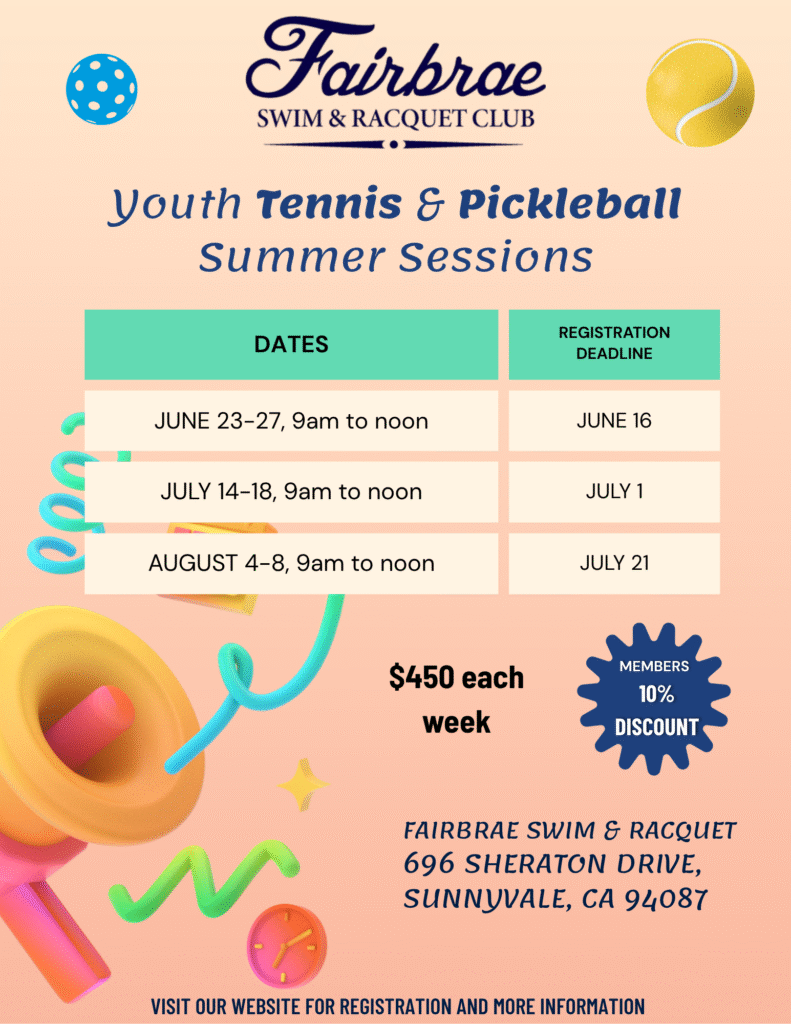 Fairbrae
SWIM & RACQUET CLUB

Youth Tennis & Pickleball Summer Sessions

| DATES | REGISTRATION DEADLINE |
|---|---|
| JUNE 23-27, 9am to noon | JUNE 16 |
| JULY 14-18, 9am to noon | JULY 1 |
| AUGUST 4-8, 9am to noon | JULY 21 |

$450 each week

MEMBERS 10% DISCOUNT

FAIRBRAE SWIM & RACQUET
696 SHERATON DRIVE,
SUNNYVALE, CA 94087

VISIT OUR WEBSITE FOR REGISTRATION AND MORE INFORMATION